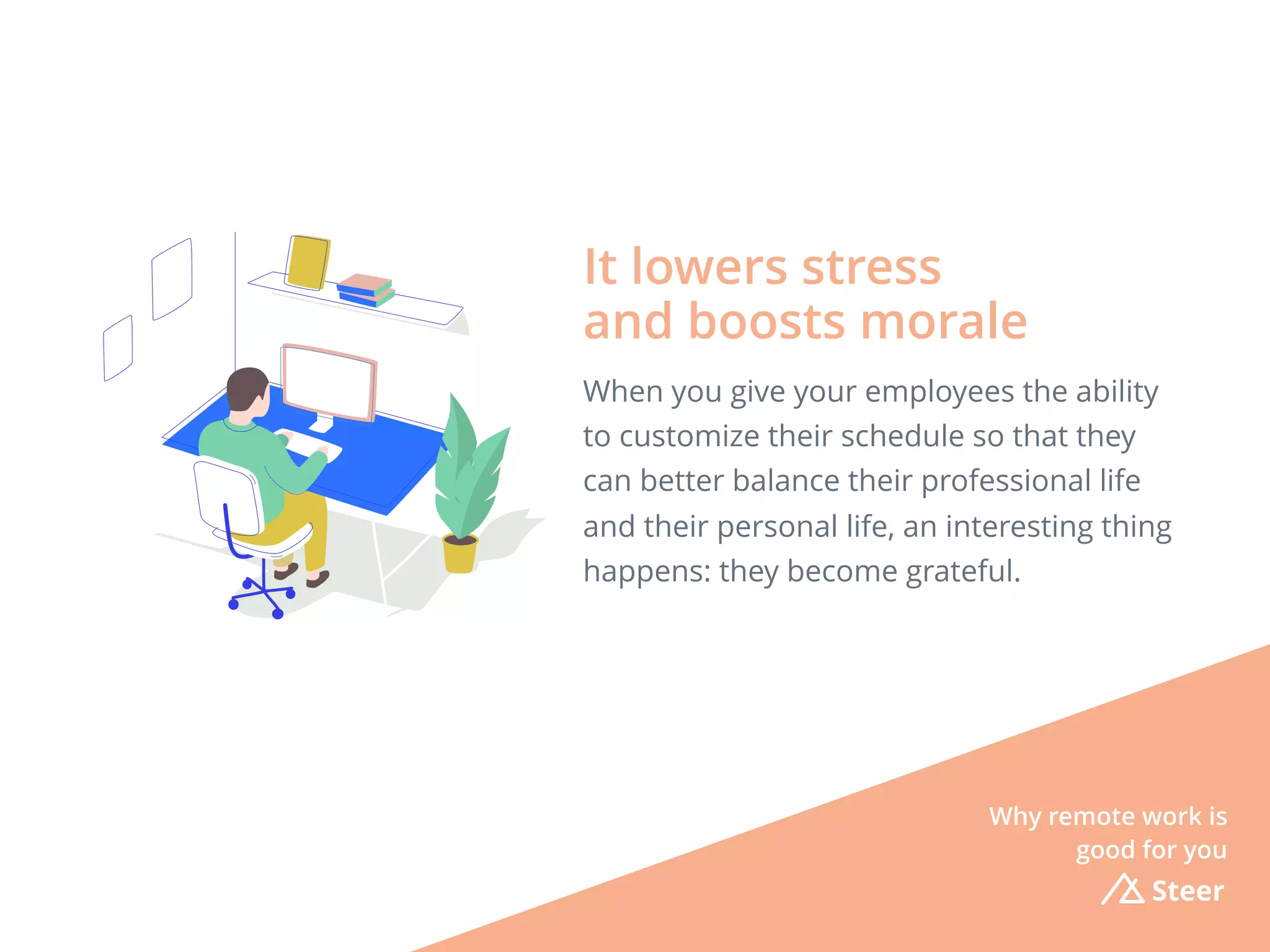 It lowers stress
and boosts morale

When you give your employees the ability to customize their schedule so that they can better balance their professional life and their personal life, an interesting thing happens: they become grateful.

Why remote work is good for you

Steer